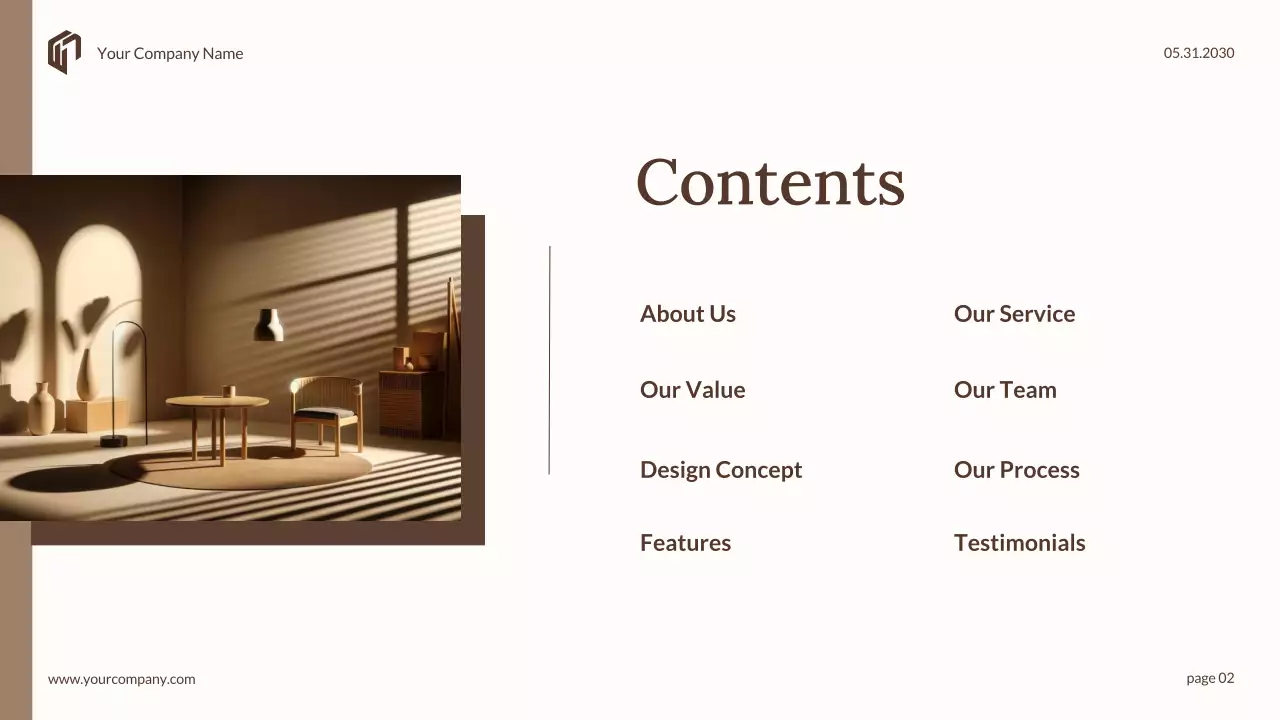 Your Company Name

05.31.2030

Contents

About Us

Our Value

Design Concept

Features

Our Service

Our Team

Our Process

Testimonials

www.yourcompany.com

page 02